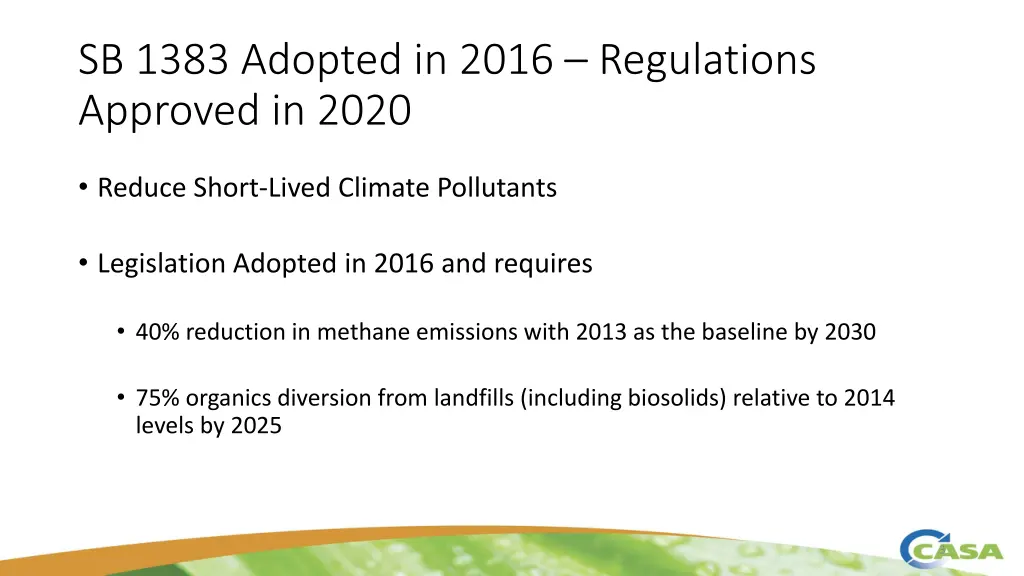 SB 1383 Adopted in 2016 – Regulations Approved in 2020

• Reduce Short-Lived Climate Pollutants

• Legislation Adopted in 2016 and requires

• 40% reduction in methane emissions with 2013 as the baseline by 2030

• 75% organics diversion from landfills (including biosolids) relative to 2014 levels by 2025

CASA